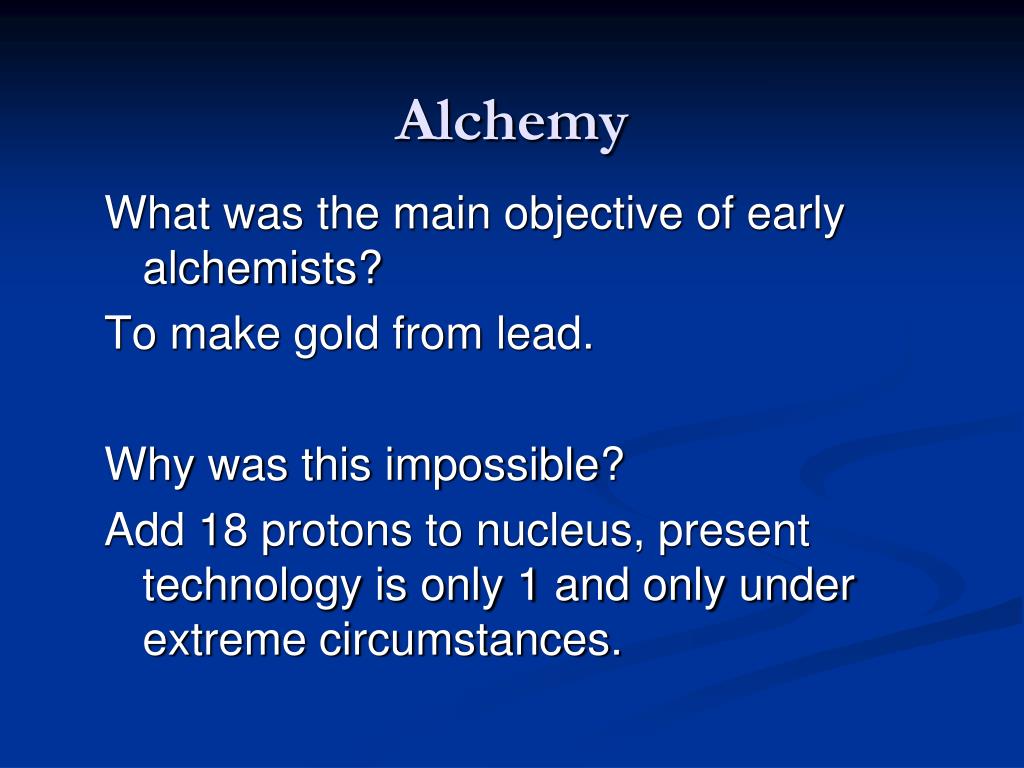 Alchemy

What was the main objective of early alchemists?

To make gold from lead.

Why was this impossible?

Add 18 protons to nucleus, present technology is only 1 and only under extreme circumstances.